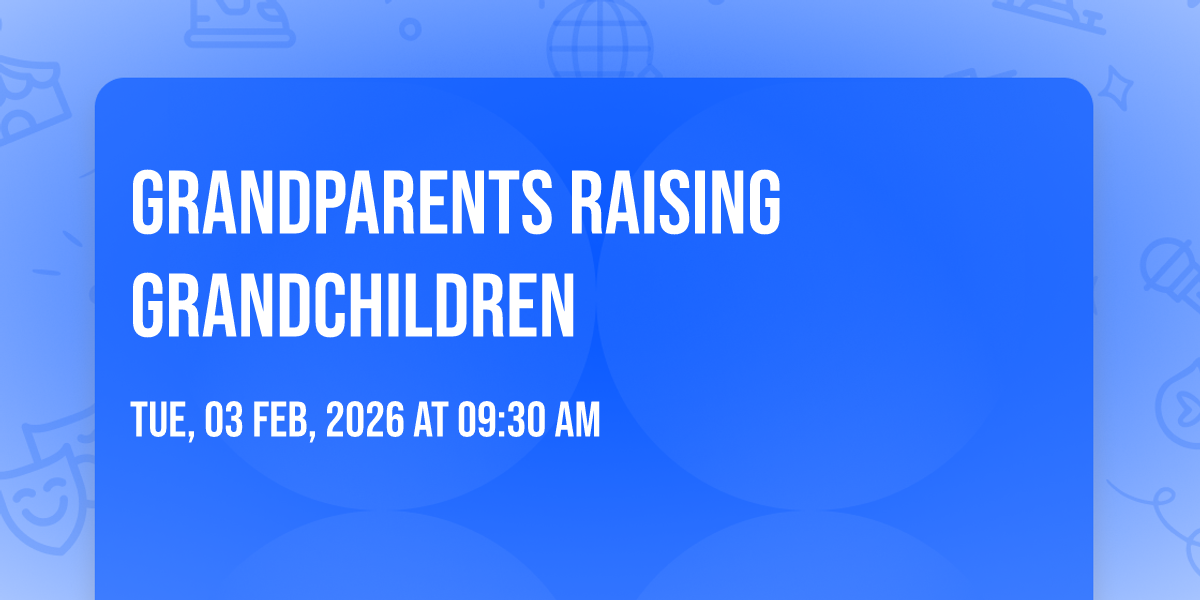 GRANDPARENTS RAISING GRANDCHILDREN

TUE, 03 FEB, 2026 AT 09:30 AM